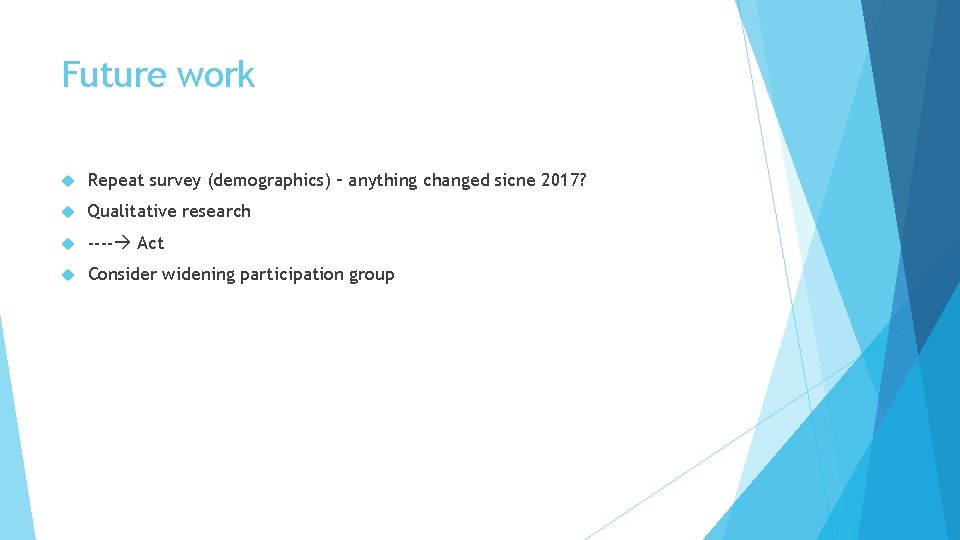 Future work

Repeat survey (demographics) – anything changed sicne 2017?

Qualitative research

----→ Act

Consider widening participation group